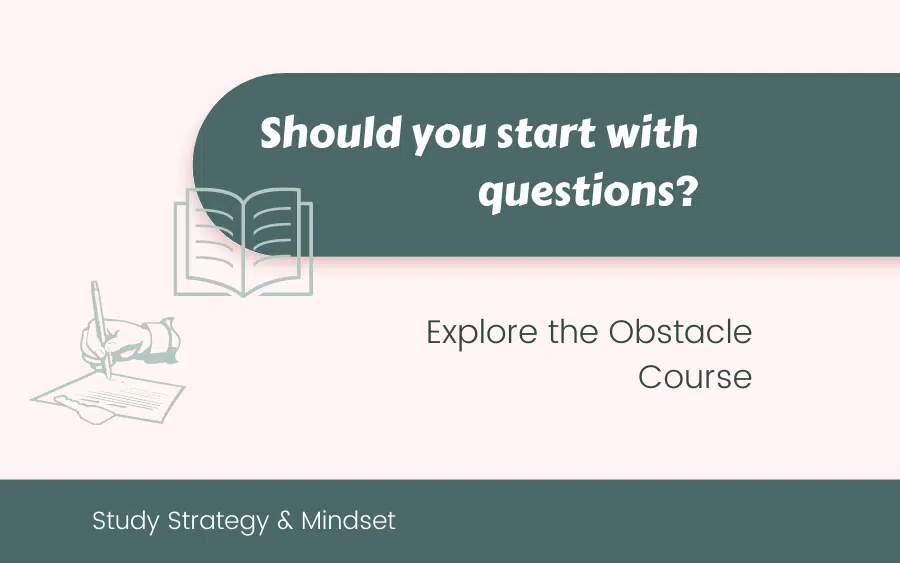 Should you start with questions?

Explore the Obstacle Course

Study Strategy & Mindset